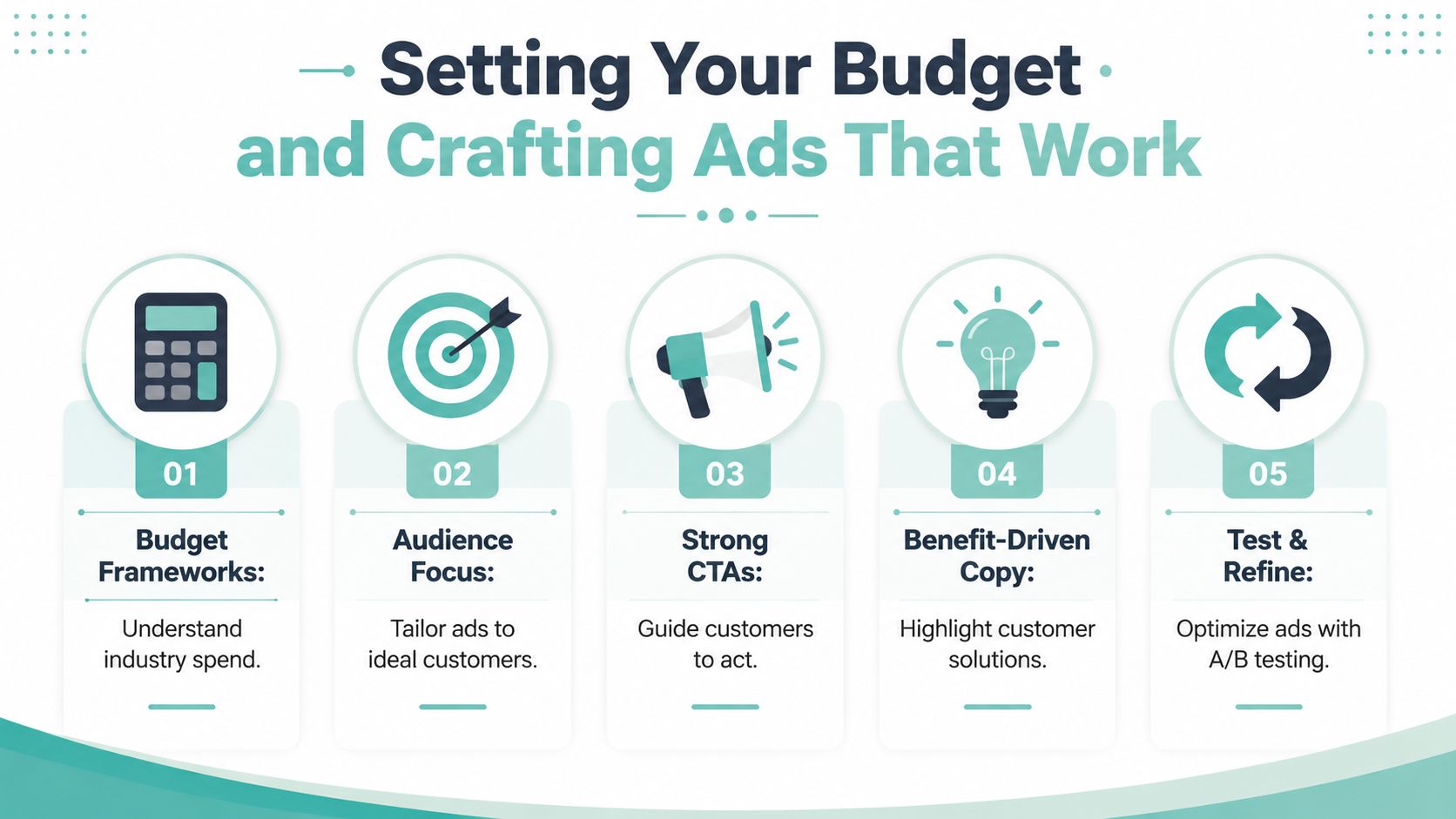 Setting Your Budget
and Crafting Ads That Work

01
Budget Frameworks:
Understand industry spend.

02
Audience Focus:
Tailor ads to ideal customers.

03
Strong CTAs:
Guide customers to act.

04
Benefit-Driven Copy:
Highlight customer solutions.

05
Test & Refine:
Optimize ads with A/B testing.